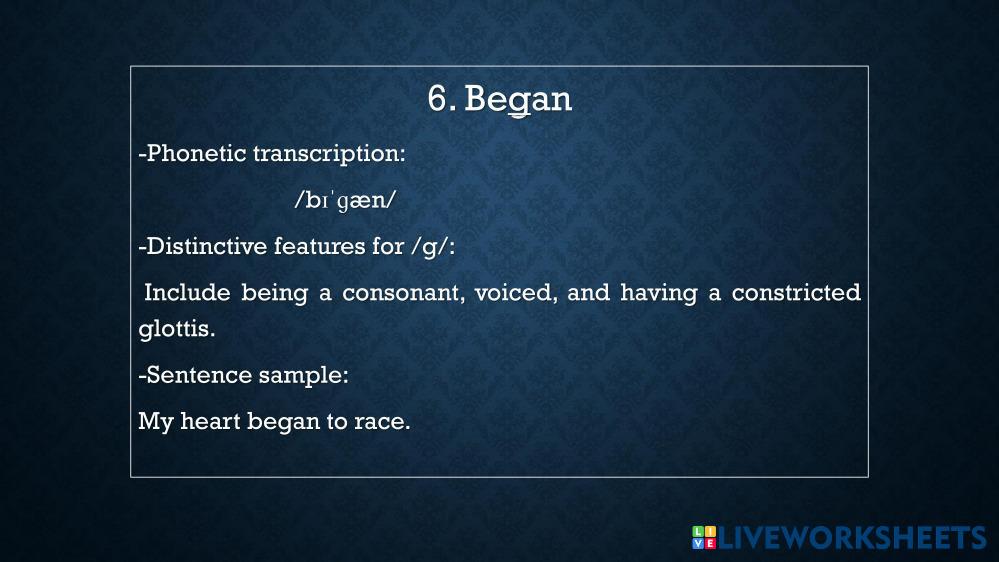 6. Began

-Phonetic transcription:

/bɪˈɡæn/

-Distinctive features for /g/:

Include being a consonant, voiced, and having a constricted glottis.

-Sentence sample:

My heart began to race.

LIVEWORKSHEETS